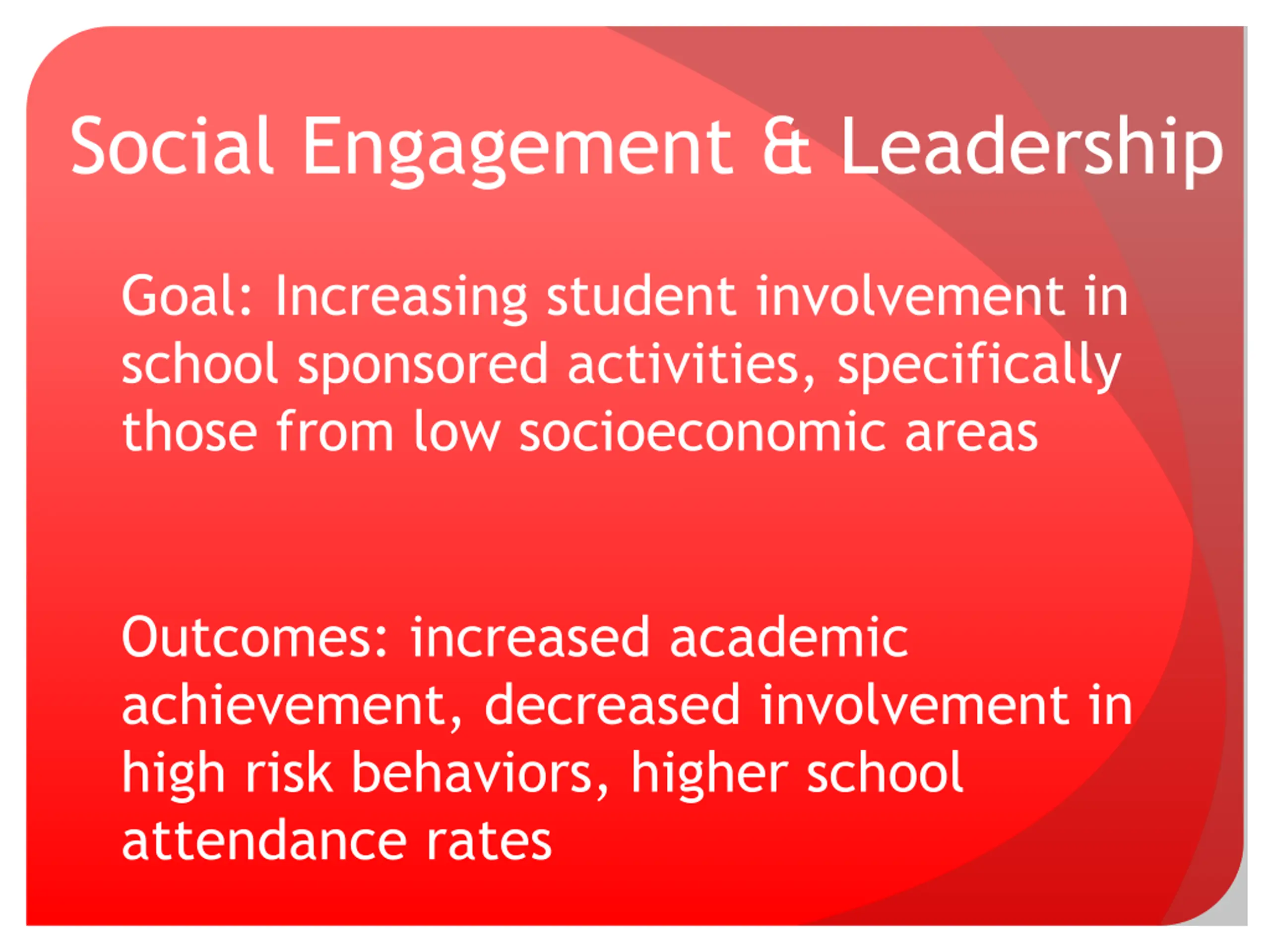 Social Engagement & Leadership

Goal: Increasing student involvement in school sponsored activities, specifically those from low socioeconomic areas

Outcomes: increased academic achievement, decreased involvement in high risk behaviors, higher school attendance rates